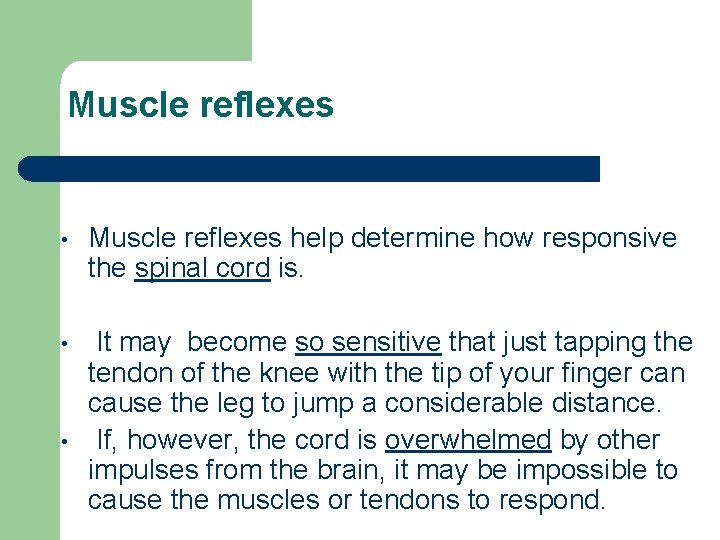 Muscle reflexes

• Muscle reflexes help determine how responsive the spinal cord is.

• It may become so sensitive that just tapping the tendon of the knee with the tip of your finger can cause the leg to jump a considerable distance.

• If, however, the cord is overwhelmed by other impulses from the brain, it may be impossible to cause the muscles or tendons to respond.